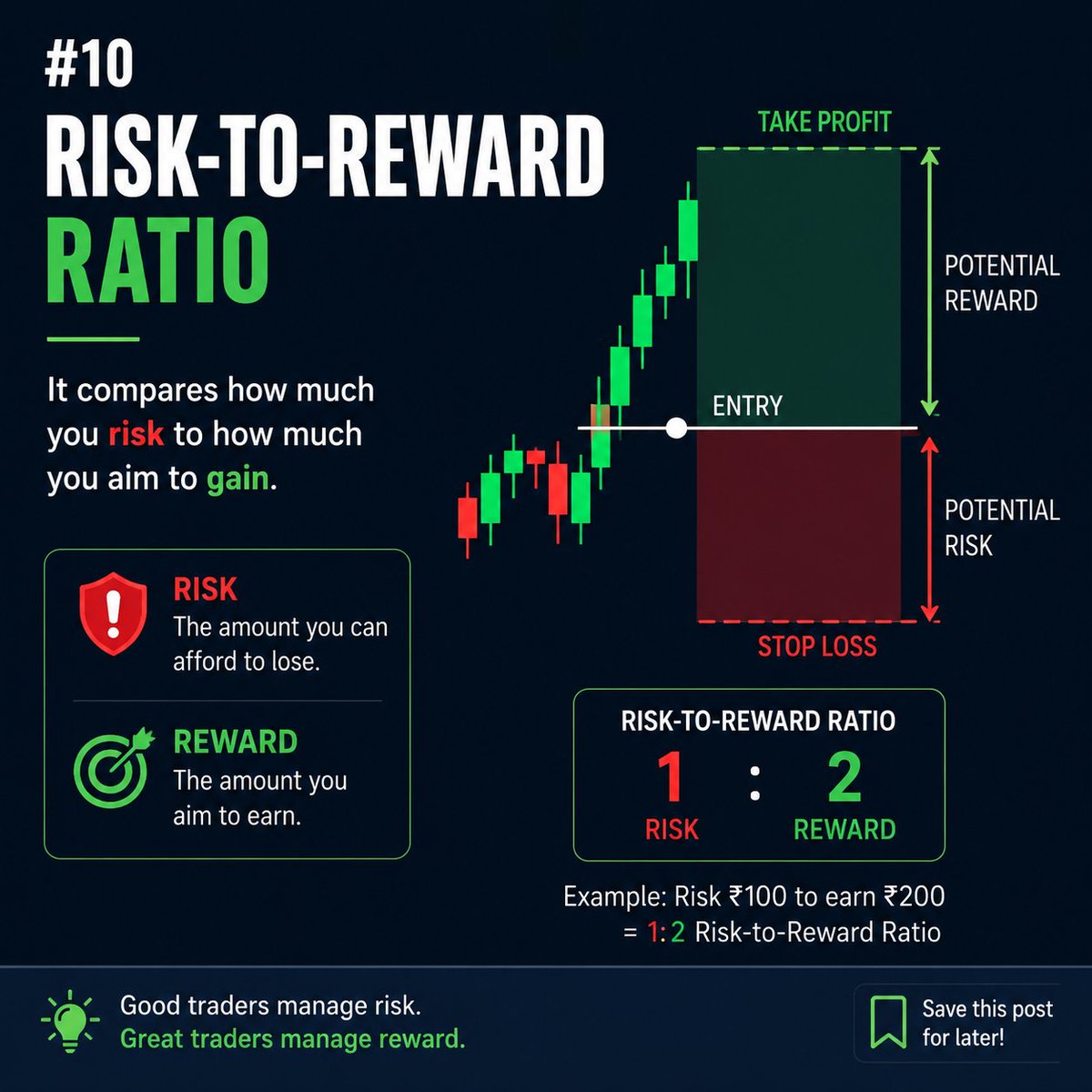 #10
RISK-TO-REWARD
RATIO

It compares how much you risk to how much you aim to gain.

RISK
The amount you can afford to lose.

REWARD
The amount you aim to earn.

TAKE PROFIT

POTENTIAL REWARD

ENTRY

POTENTIAL RISK

STOP LOSS

RISK-TO-REWARD RATIO
1 : 2
RISK REWARD

Example: Risk ₹100 to earn ₹200
= 1:2 Risk-to-Reward Ratio

Good traders manage risk.
Great traders manage reward.

Save this post for later!